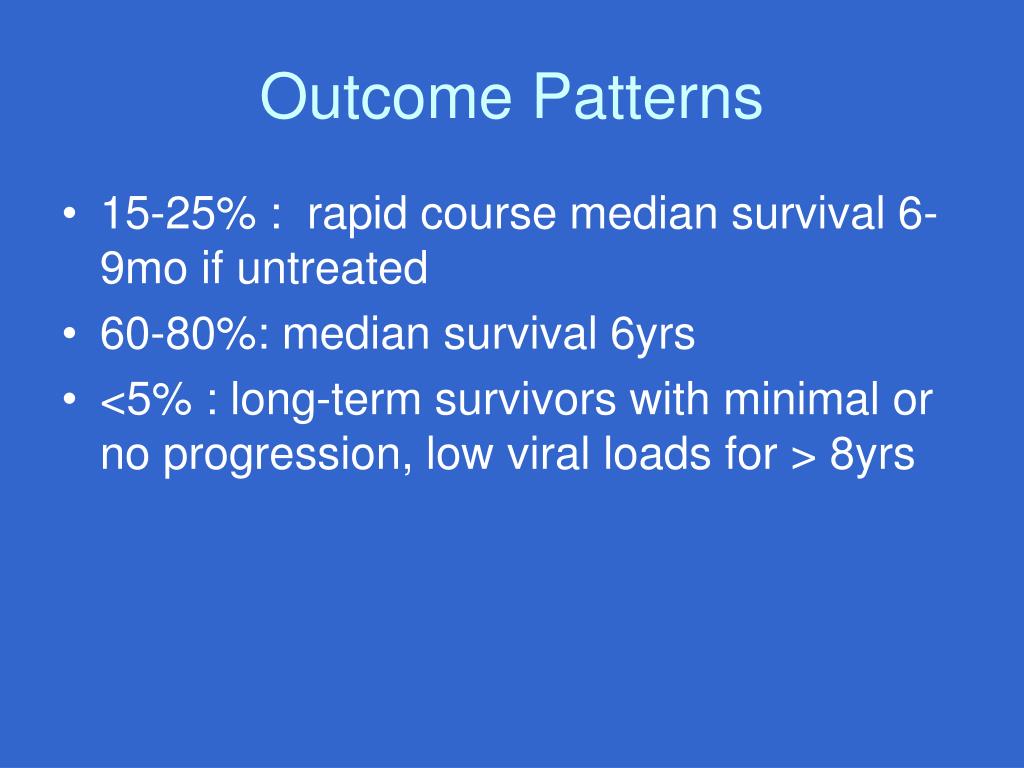 Outcome Patterns

• 15-25% : rapid course median survival 6-9mo if untreated
• 60-80%: median survival 6yrs
• <5% : long-term survivors with minimal or no progression, low viral loads for > 8yrs